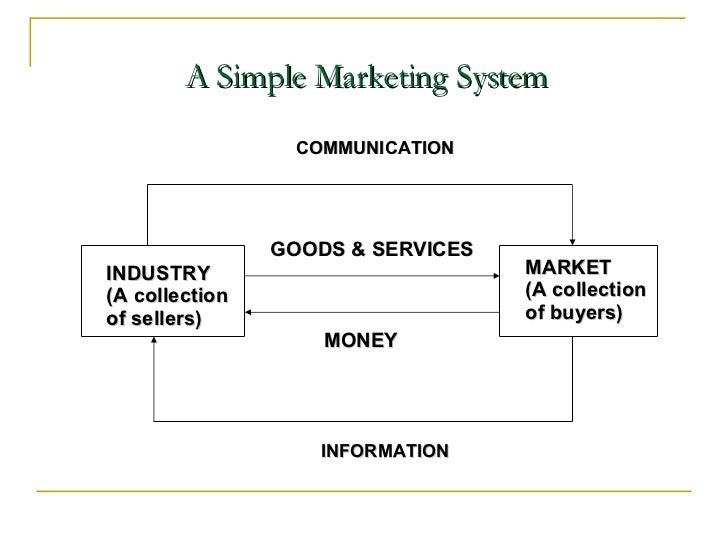 A Simple Marketing System

COMMUNICATION

INDUSTRY
(A collection of sellers)

GOODS & SERVICES

MARKET
(A collection of buyers)

MONEY

INFORMATION